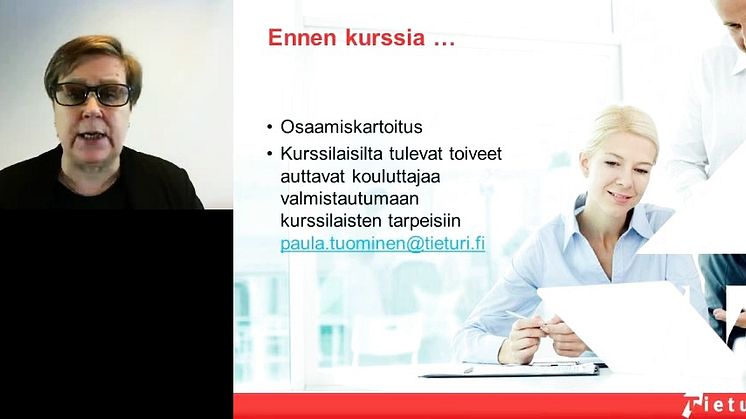 Ennen kurssia …

• Osaamiskartoitus
• Kurssilaisilta tulevat toiveet auttavat kouluttajaa valmistautumaan kurssilaisten tarpeisiin paula.tuominen@tieturi.fi

Tietu